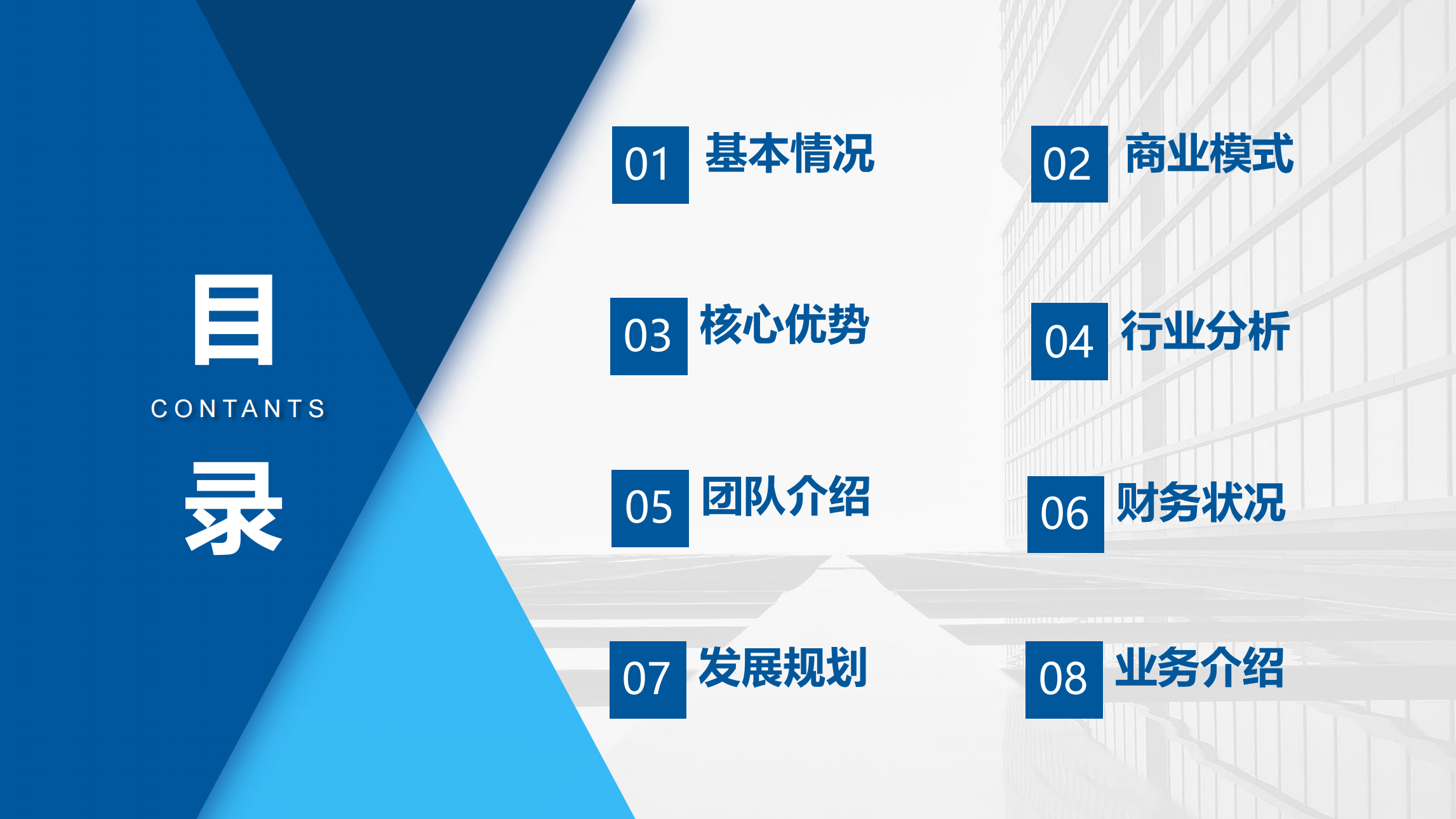 目
CONTANTS
录

01 基本情况

02 商业模式

03 核心优势

04 行业分析

05 团队介绍

06 财务状况

07 发展规划

08 业务介绍